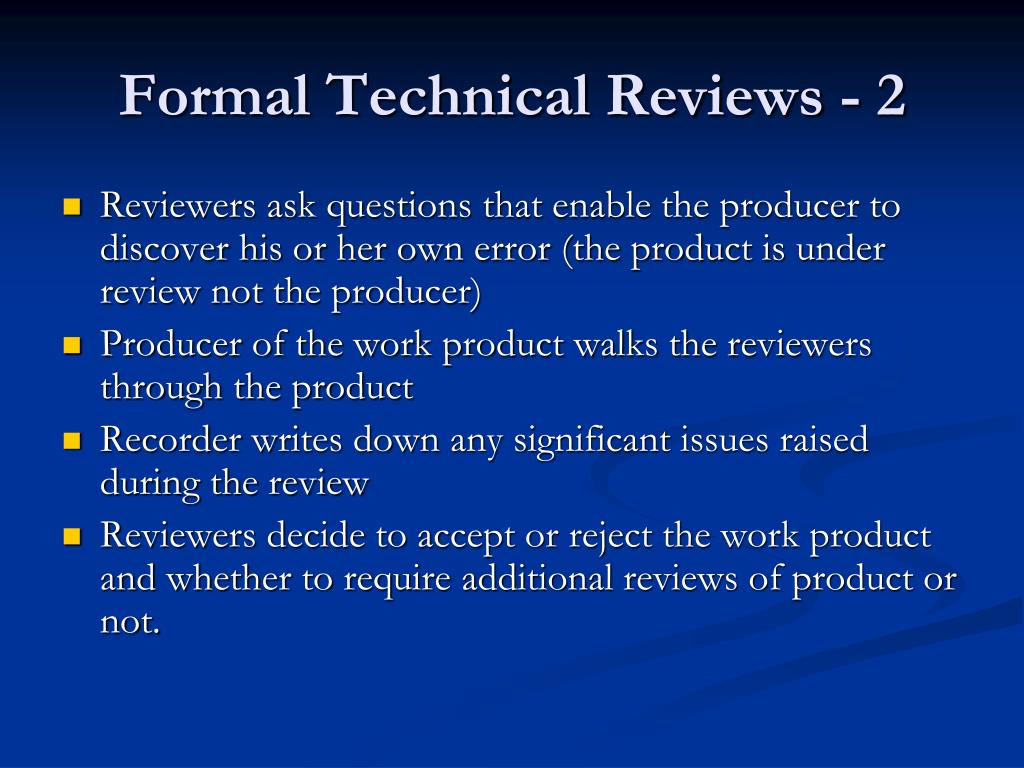 Formal Technical Reviews - 2

- Reviewers ask questions that enable the producer to discover his or her own error (the product is under review not the producer)
- Producer of the work product walks the reviewers through the product
- Recorder writes down any significant issues raised during the review
- Reviewers decide to accept or reject the work product and whether to require additional reviews of product or not.